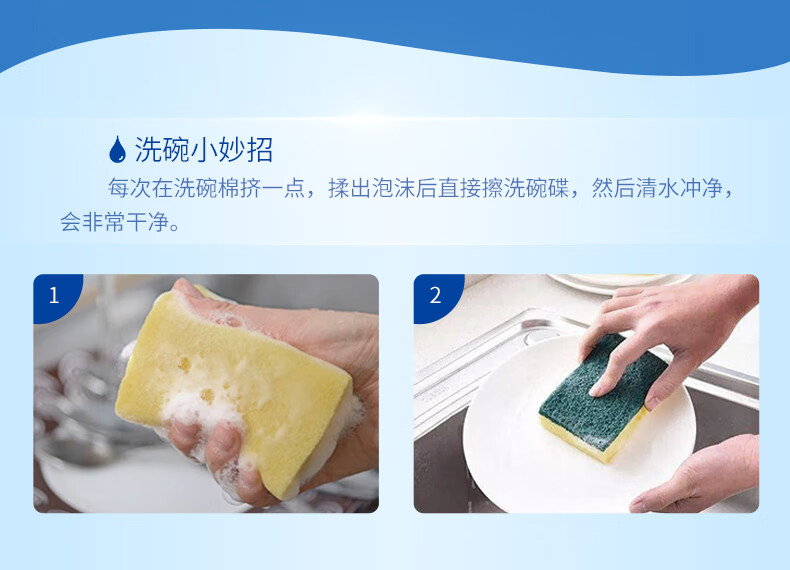 洗碗小妙招

每次在洗碗棉挤一点，揉出泡沫后直接擦洗碗碟，然后清水冲净，会非常干净。

1

2